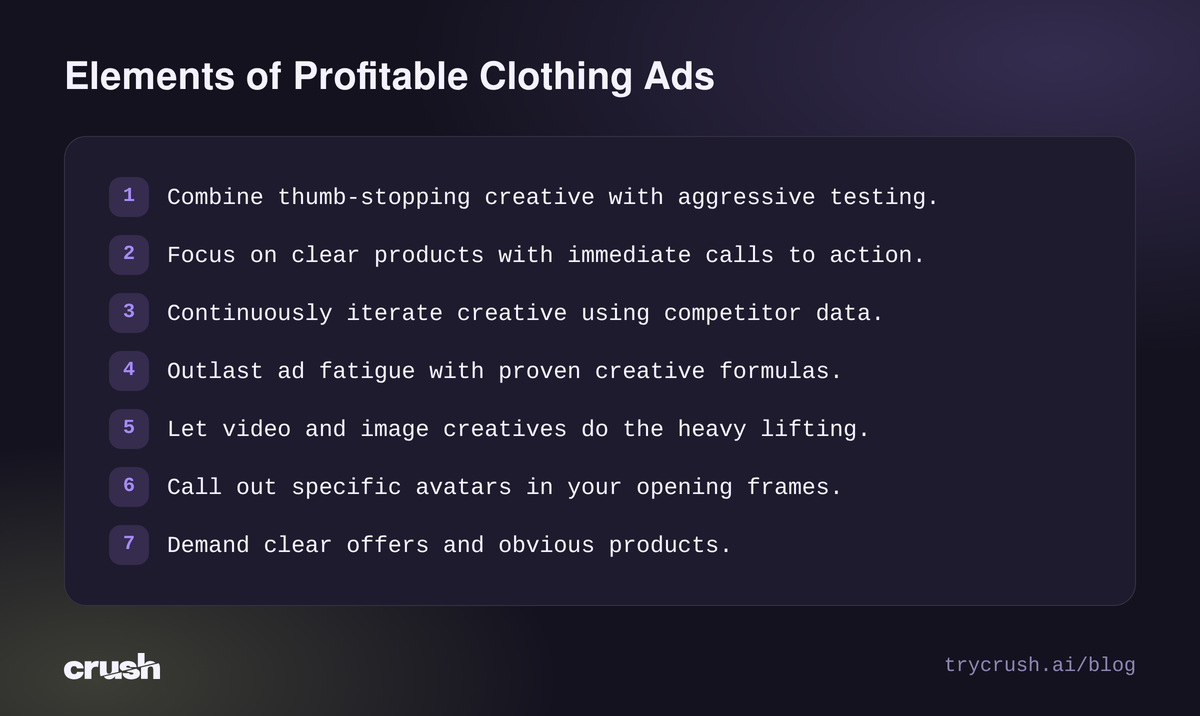 Elements of Profitable Clothing Ads

1 Combine thumb-stopping creative with aggressive testing.

2 Focus on clear products with immediate calls to action.

3 Continuously iterate creative using competitor data.

4 Outlast ad fatigue with proven creative formulas.

5 Let video and image creatives do the heavy lifting.

6 Call out specific avatars in your opening frames.

7 Demand clear offers and obvious products.

crush

trycrush.ai/blog